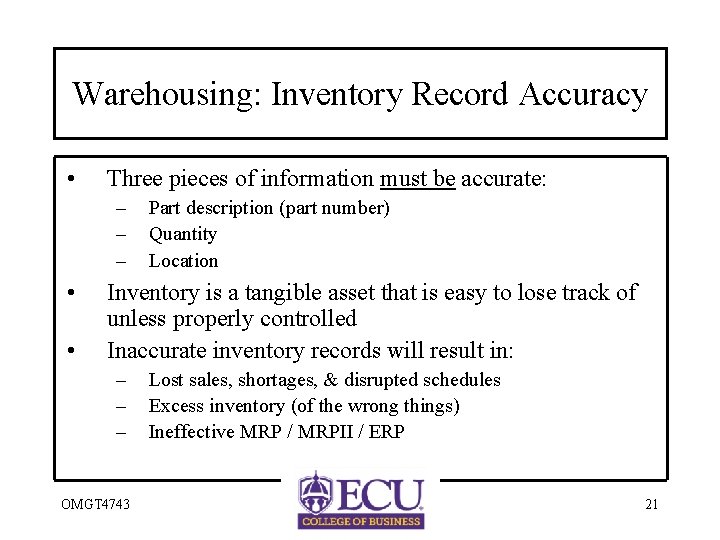 Warehousing: Inventory Record Accuracy

• Three pieces of information must be accurate:
– Part description (part number)
– Quantity
– Location

• Inventory is a tangible asset that is easy to lose track of unless properly controlled

• Inaccurate inventory records will result in:
– Lost sales, shortages, & disrupted schedules
– Excess inventory (of the wrong things)
– Ineffective MRP / MRPII / ERP

OMGT4743

ECU
COLLEGE OF BUSINESS

21